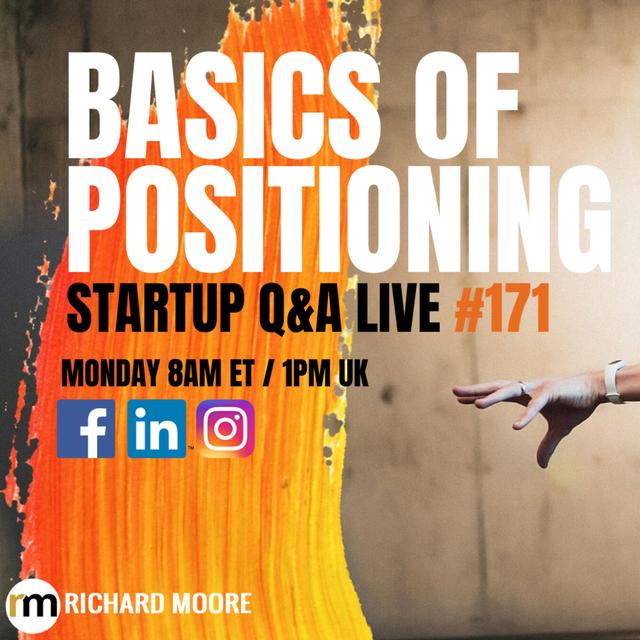 BASICS OF POSITIONING

STARTUP Q&A LIVE #171

MONDAY 8AM ET / 1PM UK

f in

rm RICHARD MOORE